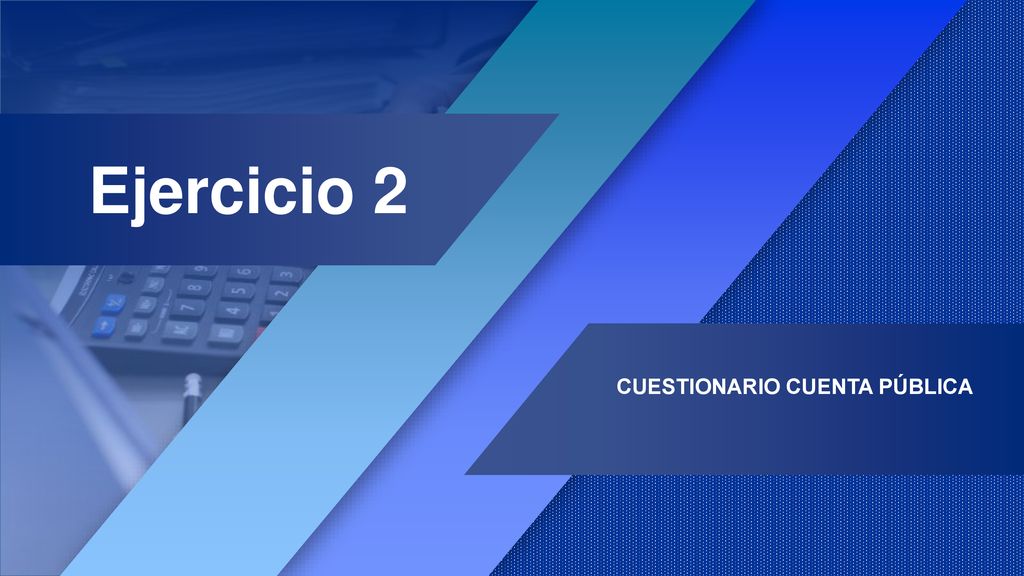 Ejercicio 2

CUESTIONARIO CUENTA PÚBLICA